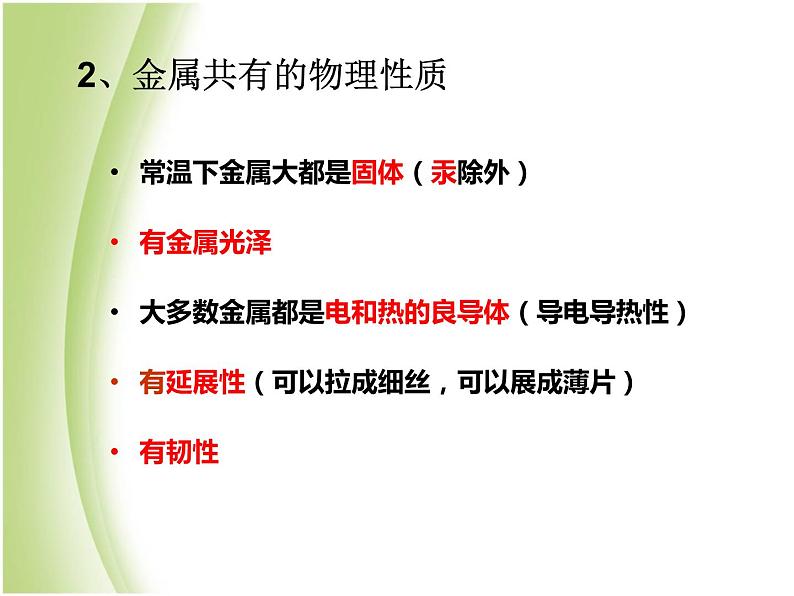 2、金属共有的物理性质

• 常温下金属大都是固体（汞除外）

• 有金属光泽

• 大多数金属都是电和热的良导体（导电导热性）

• 有延展性（可以拉成细丝，可以展成薄片）

• 有韧性